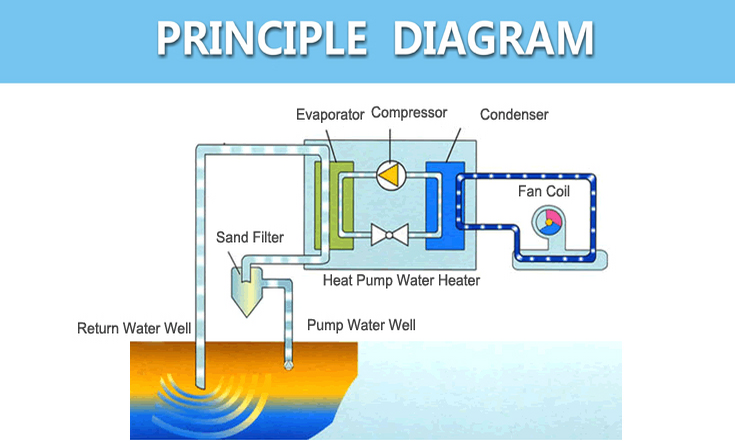 PRINCIPLE DIAGRAM

Evaporator
Compressor
Condenser
Fan Coil
Sand Filter
Heat Pump Water Heater
Return Water Well
Pump Water Well